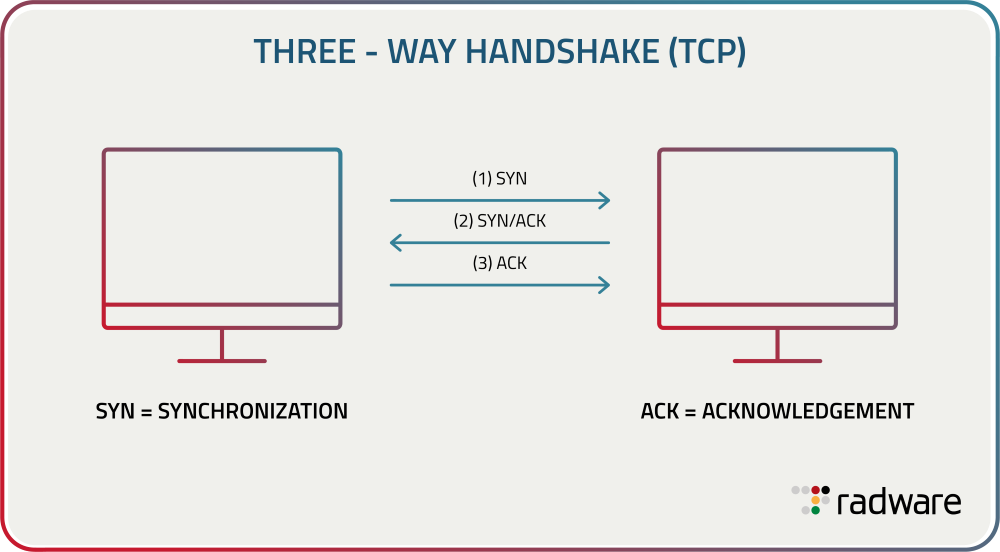 THREE - WAY HANDSHAKE (TCP)

(1) SYN

(2) SYN/ACK

(3) ACK

SYN = SYNCHRONIZATION

ACK = ACKNOWLEDGEMENT

radware